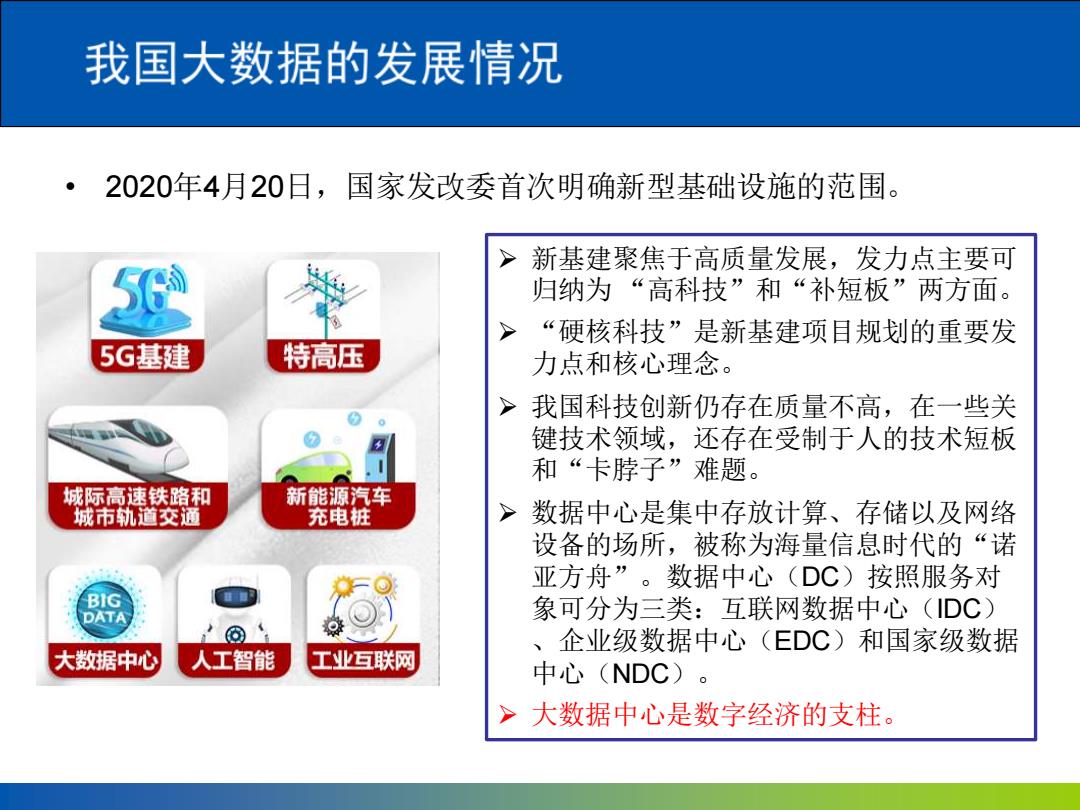 我国大数据的发展情况

• 2020年4月20日，国家发改委首次明确新型基础设施的范围。

5G

5G基建

特高压

城际高速铁路和城市轨道交通

新能源汽车充电桩

BIG DATA

大数据中心

人工智能

工业互联网

➢ 新基建聚焦于高质量发展，发力点主要可归纳为“高科技”和“补短板”两方面。

➢ “硬核科技”是新基建项目规划的重要发力点和核心理念。

➢ 我国科技创新仍存在质量不高，在一些关键技术领域，还存在受制于人的技术短板和“卡脖子”难题。

➢ 数据中心是集中存放计算、存储以及网络设备的场所，被称为海量信息时代的“诺亚方舟”。数据中心（DC）按照服务对象可分为三类：互联网数据中心（IDC）、企业级数据中心（EDC）和国家级数据中心（NDC）。

➢ 大数据中心是数字经济的支柱。